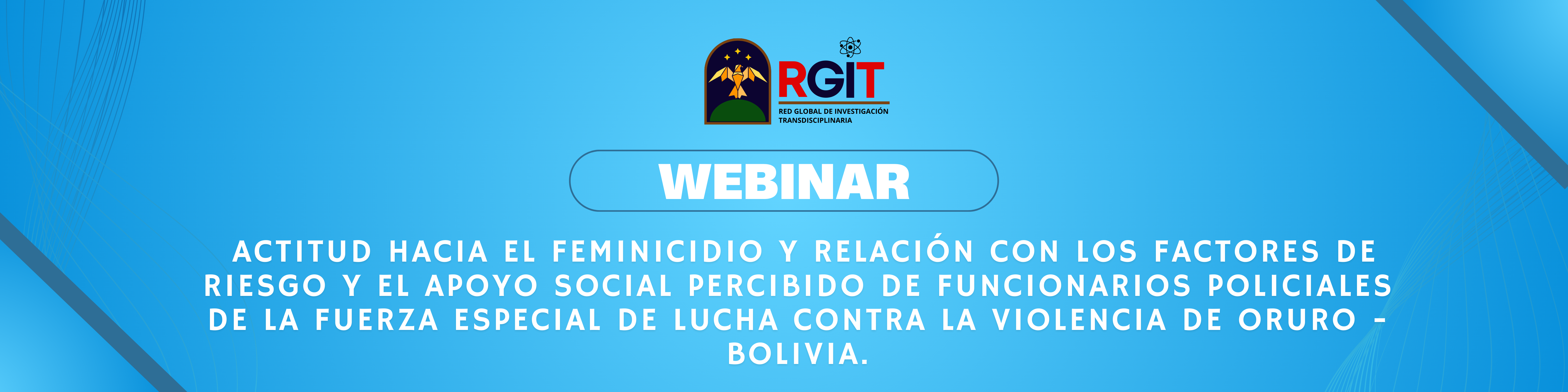 RGIT
RED GLOBAL DE INVESTIGACIÓN TRANSDISCIPLINARIA

WEBINAR

ACTITUD HACIA EL FEMINICIDIO Y RELACIÓN CON LOS FACTORES DE RIESGO Y EL APOYO SOCIAL PERCIBIDO DE FUNCIONARIOS POLICIALES DE LA FUERZA ESPECIAL DE LUCHA CONTRA LA VIOLENCIA DE ORURO - BOLIVIA.